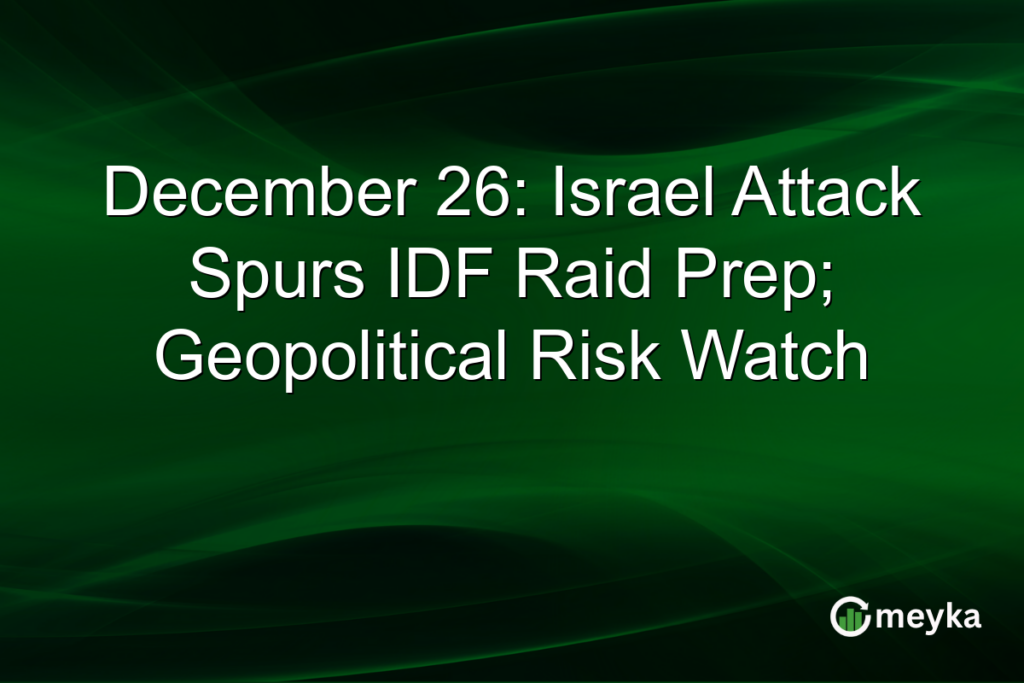 December 26: Israel Attack Spurs IDF Raid Prep; Geopolitical Risk Watch

meyka